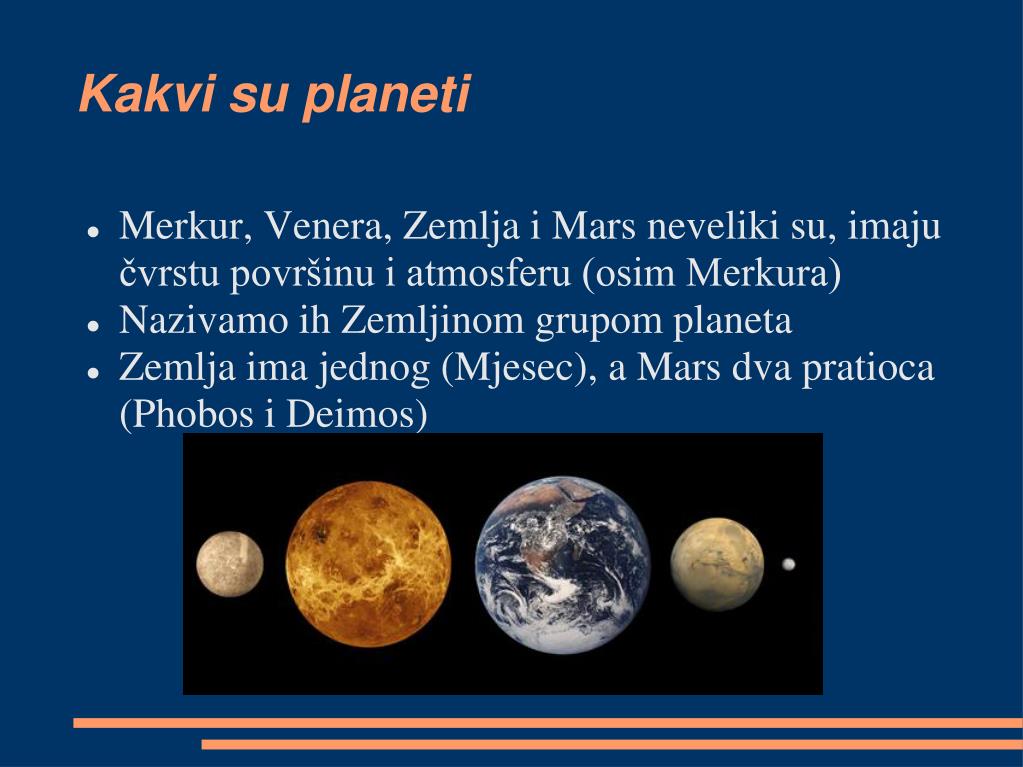 Kakvi su planeti

- Merkur, Venera, Zemlja i Mars neveliki su, imaju čvrstu površinu i atmosferu (osim Merkura)
- Nazivamo ih Zemljinom grupom planeta
- Zemlja ima jednog (Mjesec), a Mars dva pratioca (Phobos i Deimos)